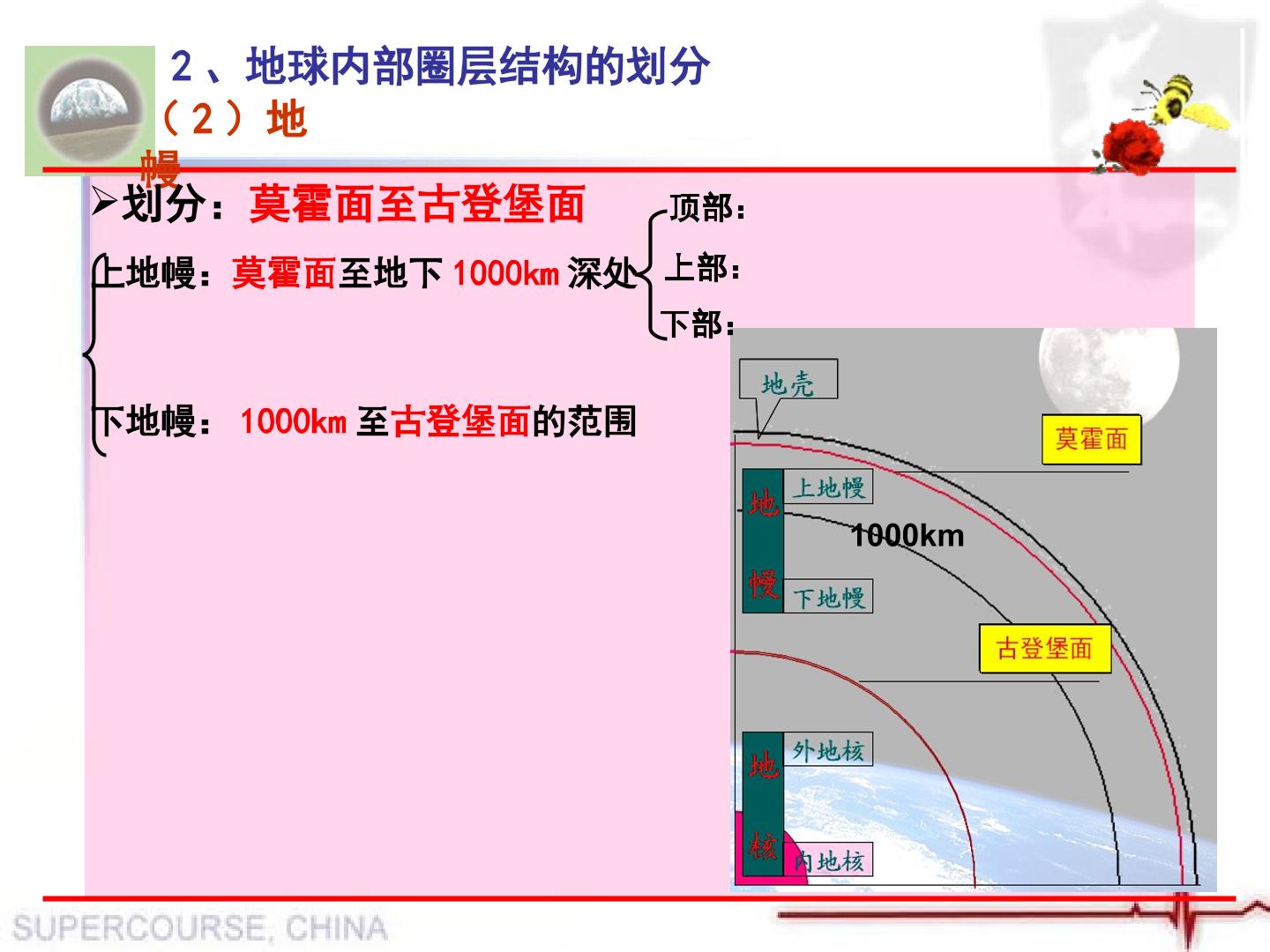 2、地球内部圈层结构的划分

（2）地幔

➢划分：莫霍面至古登堡面

上地幔：莫霍面至地下1000km深处

顶部：

上部：

下部：

下地幔：1000km至古登堡面的范围

地壳

莫霍面

地幔

上地幔

1000km

下地幔

古登堡面

地核

外地核

内地核

SUPERCOURSE, CHINA